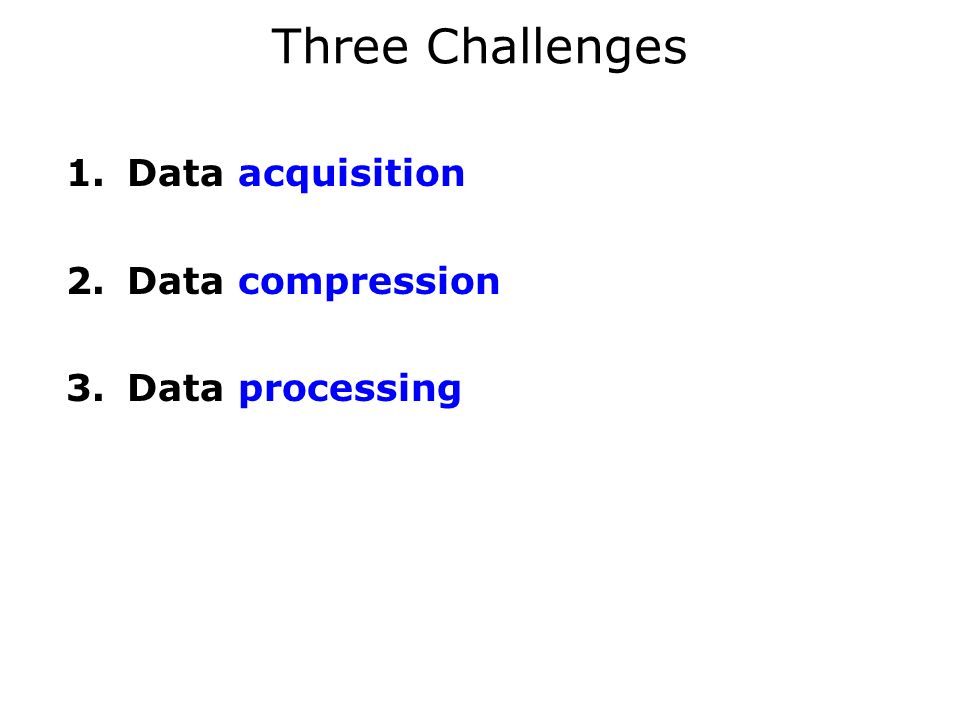 Three Challenges

1. Data acquisition

2. Data compression

3. Data processing